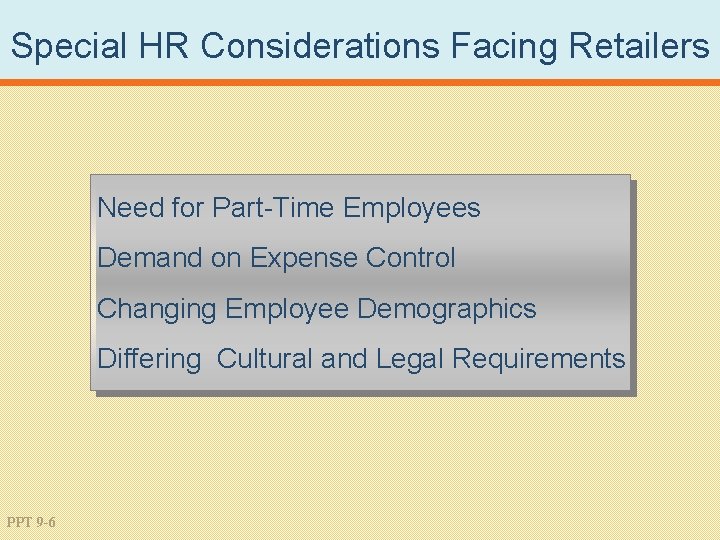 Special HR Considerations Facing Retailers

Need for Part-Time Employees

Demand on Expense Control

Changing Employee Demographics

Differing  Cultural and Legal Requirements

PPT 9-6